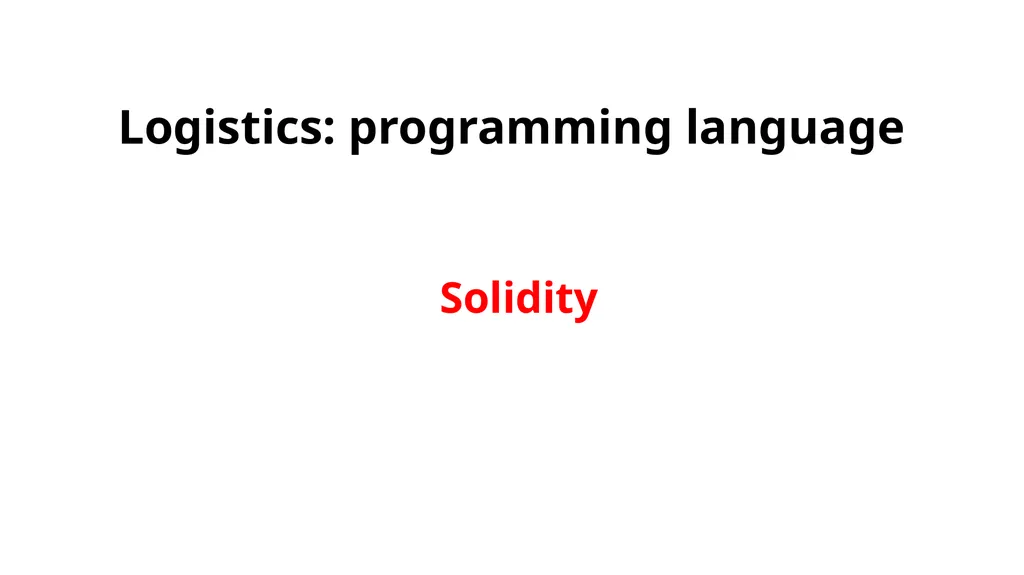 Logistics: programming language

Solidity